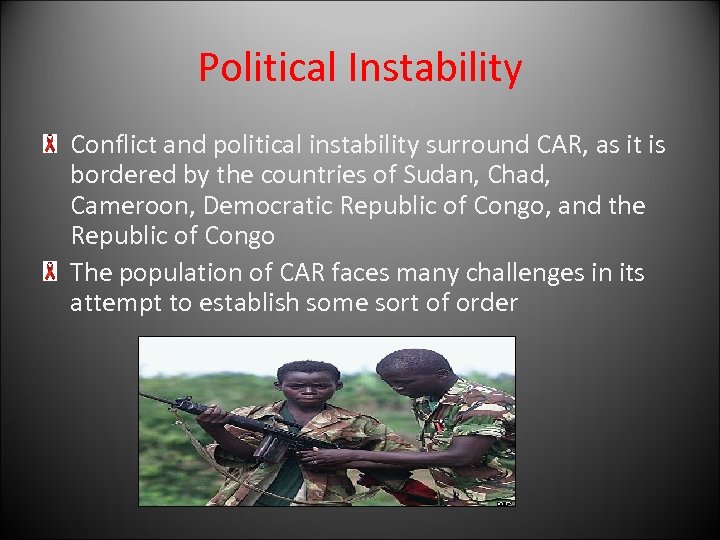 Political Instability

Conflict and political instability surround CAR, as it is bordered by the countries of Sudan, Chad, Cameroon, Democratic Republic of Congo, and the Republic of Congo

The population of CAR faces many challenges in its attempt to establish some sort of order